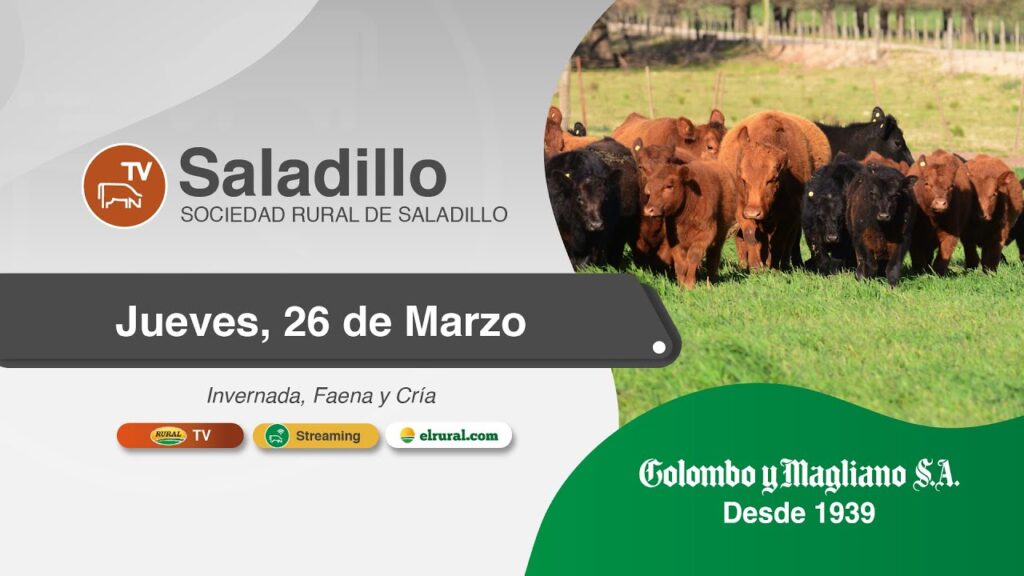 TV
Saladillo
SOCIEDAD RURAL DE SALADILLO

Jueves, 26 de Marzo

Invernada, Faena y Cría

RURAL TV
Streaming
elrural.com

Colombo y Magliano S.A.
Desde 1939